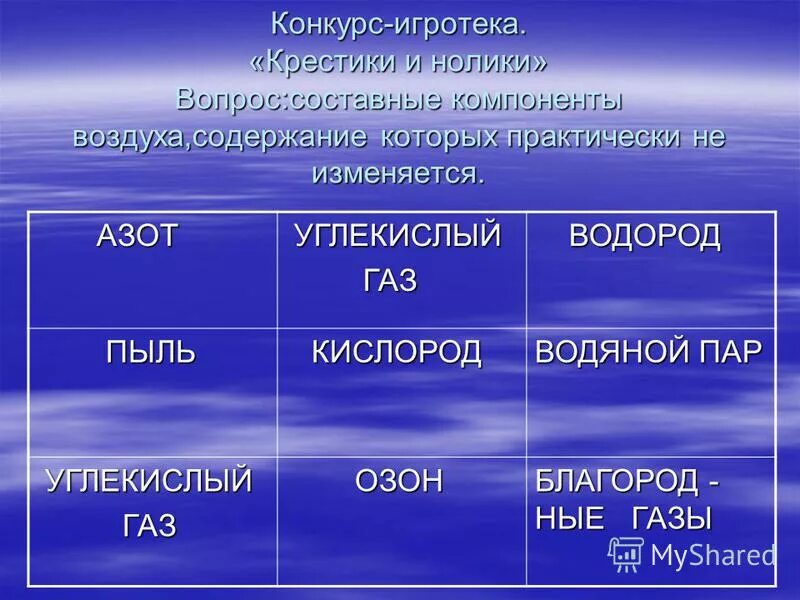 Конкурс-игротека.
«Крестики и нолики»
Вопрос:составные компоненты воздуха,содержание которых практически не изменяется.

| АЗОТ | УГЛЕКИСЛЫЙ ГАЗ | ВОДОРОД |
|---|---|---|
| ПЫЛЬ | КИСЛОРОД | ВОДЯНОЙ ПАР |
| УГЛЕКИСЛЫЙ ГАЗ | ОЗОН | БЛАГОРОД - НЫЕ ГАЗЫ |

MyShared